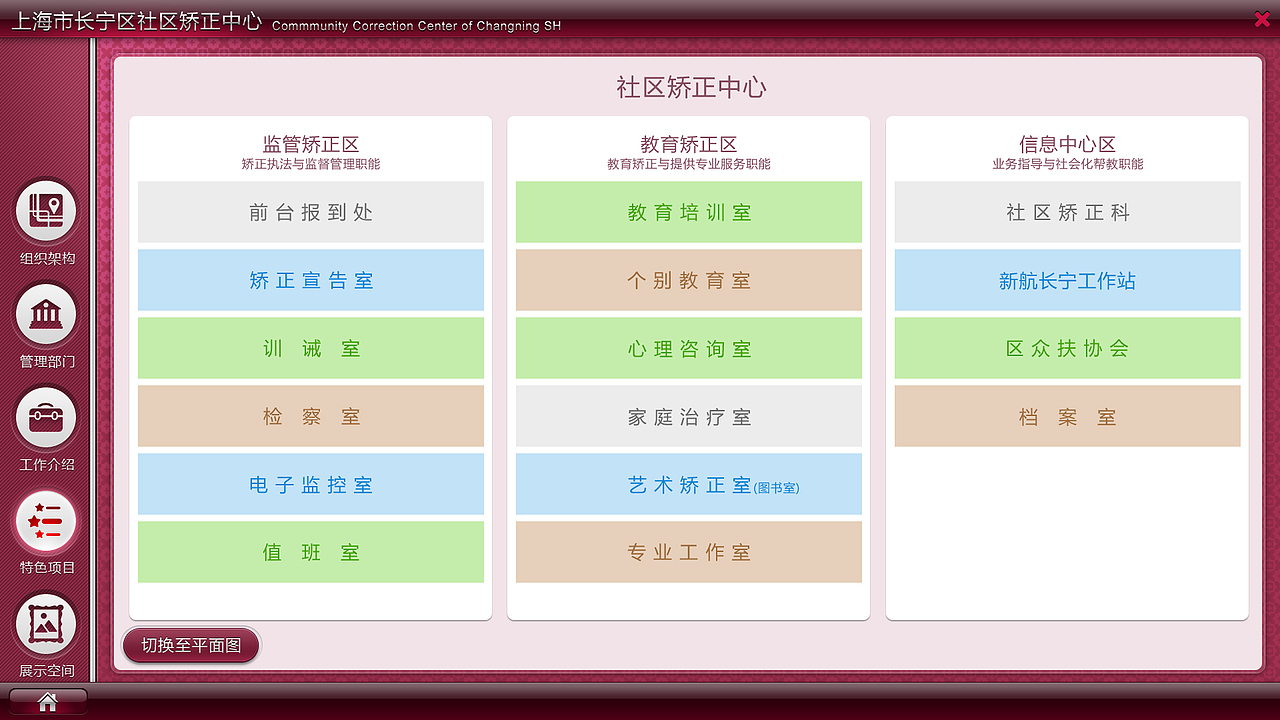 上海市长宁区社区矫正中心 Commmunity Correction Center of Changning SH

组织架构
管理部门
工作介绍
特色项目
展示空间

社区矫正中心

监管矫正区
矫正执法与监督管理职能

前台报到处
矫正宣告室
训诫室
检察室
电子监控室
值班室

教育矫正区
教育矫正与提供专业服务职能

教育培训室
个别教育室
心理咨询室
家庭治疗室
艺术矫正室(图书室)
专业工作室

信息中心区
业务指导与社会化帮教职能

社区矫正科
新航长宁工作站
区众扶协会
档案室

切换至平面图